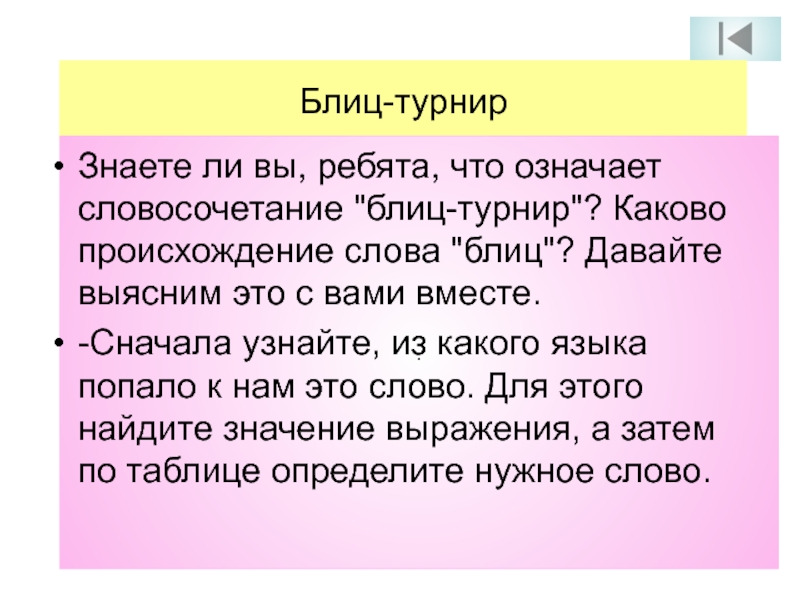 Блиц-турнир

• Знаете ли вы, ребята, что означает словосочетание "блиц-турнир"? Каково происхождение слова "блиц"? Давайте выясним это с вами вместе.

• -Сначала узнайте, из какого языка попало к нам это слово. Для этого найдите значение выражения, а затем по таблице определите нужное слово.